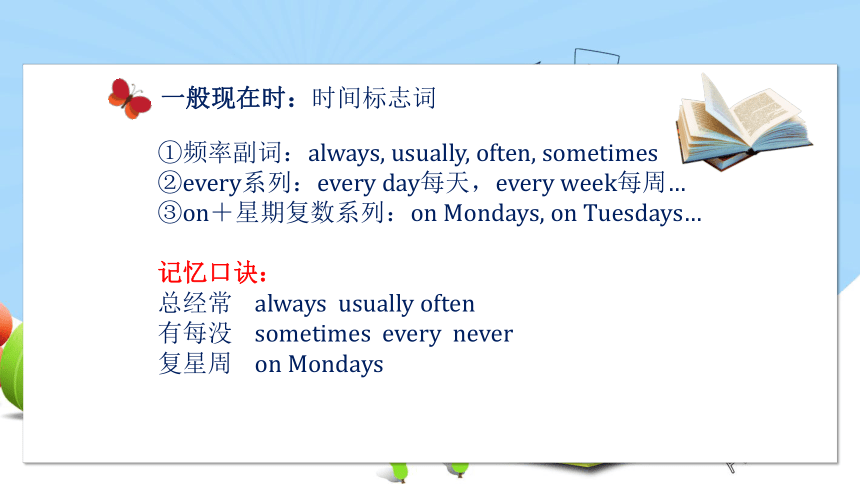 一般现在时：时间标志词

①频率副词：always, usually, often, sometimes
②every系列：every day每天，every week每周…
③on＋星期复数系列：on Mondays, on Tuesdays…

记忆口诀：
总经常　always usually often
有每没　sometimes every never
复星周　on Mondays